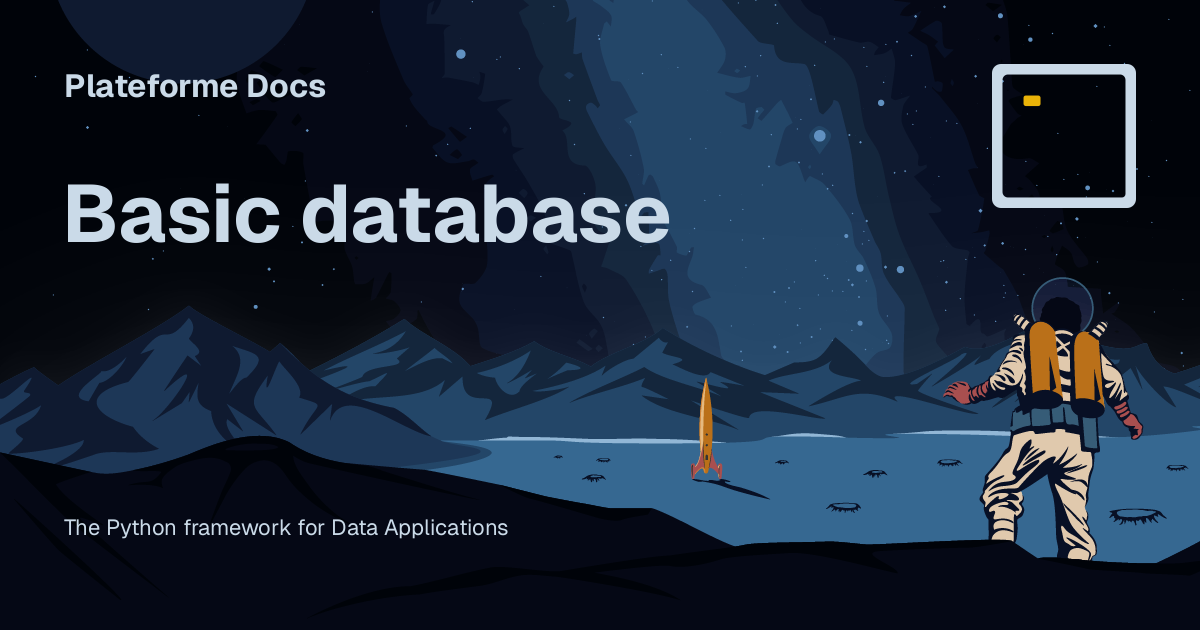 Plateforme Docs

Basic database

The Python framework for Data Applications